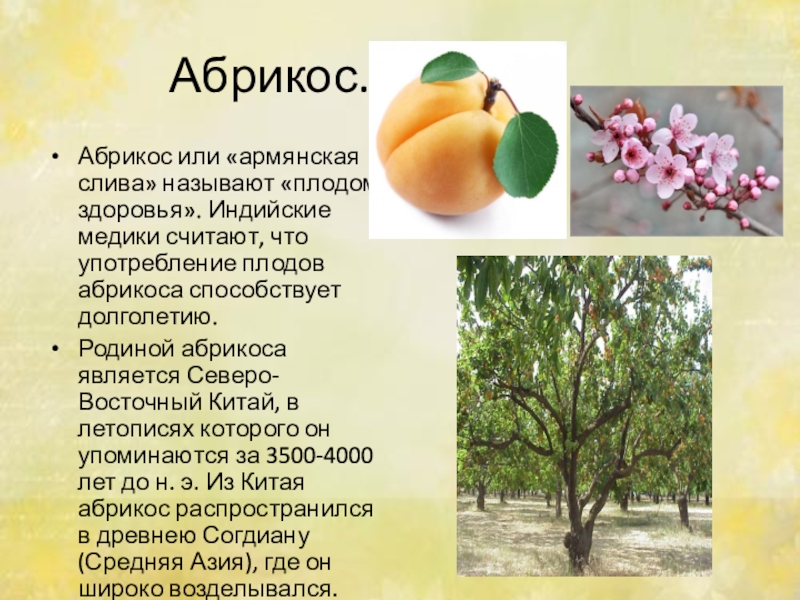 Абрикос.

• Абрикос или «армянская слива» называют «плодом здоровья». Индийские медики считают, что употребление плодов абрикоса способствует долголетию.

• Родиной абрикоса является Северо-Восточный Китай, в летописях которого он упоминаются за 3500-4000 лет до н. э. Из Китая абрикос распространился в древнею Согдиану (Средняя Азия), где он широко возделывался.